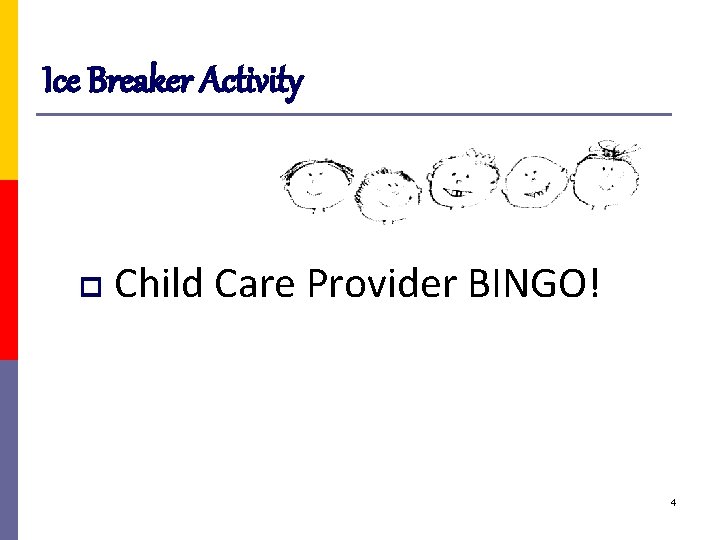 Ice Breaker Activity

Child Care Provider BINGO!

4